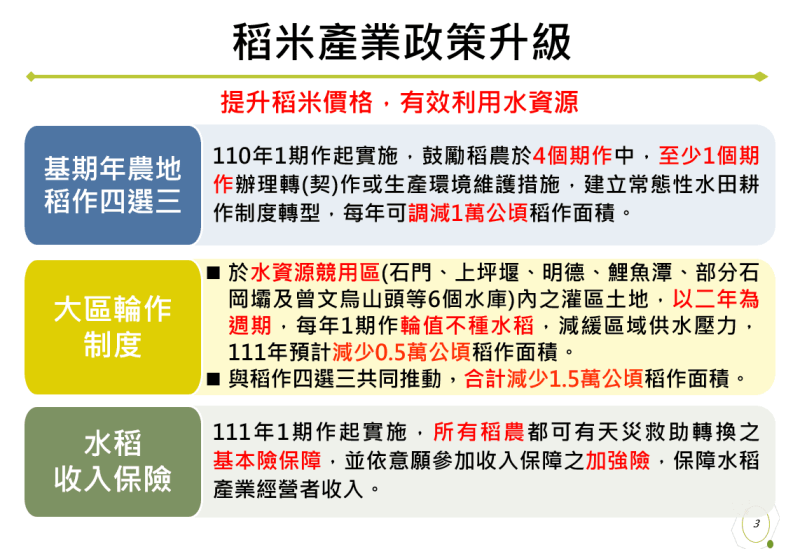 稻米產業政策升級

提升稻米價格，有效利用水資源

基期年農地稻作四選三

110年1期作起實施，鼓勵稻農於4個期作中，至少1個期作辦理轉(契)作或生產環境維護措施，建立常態性水田耕作制度轉型，每年可調減1萬公頃稻作面積。

大區輪作制度

■ 於水資源競用區(石門、上坪堰、明德、鯉魚潭、部分石岡壩及曾文烏山頭等6個水庫)內之灌區土地，以二年為週期，每年1期作輪值不種水稻，減緩區域供水壓力，111年預計減少0.5萬公頃稻作面積。
■ 與稻作四選三共同推動，合計減少1.5萬公頃稻作面積。

水稻收入保險

111年1期作起實施，所有稻農都可有天災救助轉換之基本險保障，並依意願參加收入保障之加強險，保障水稻產業經營者收入。

3